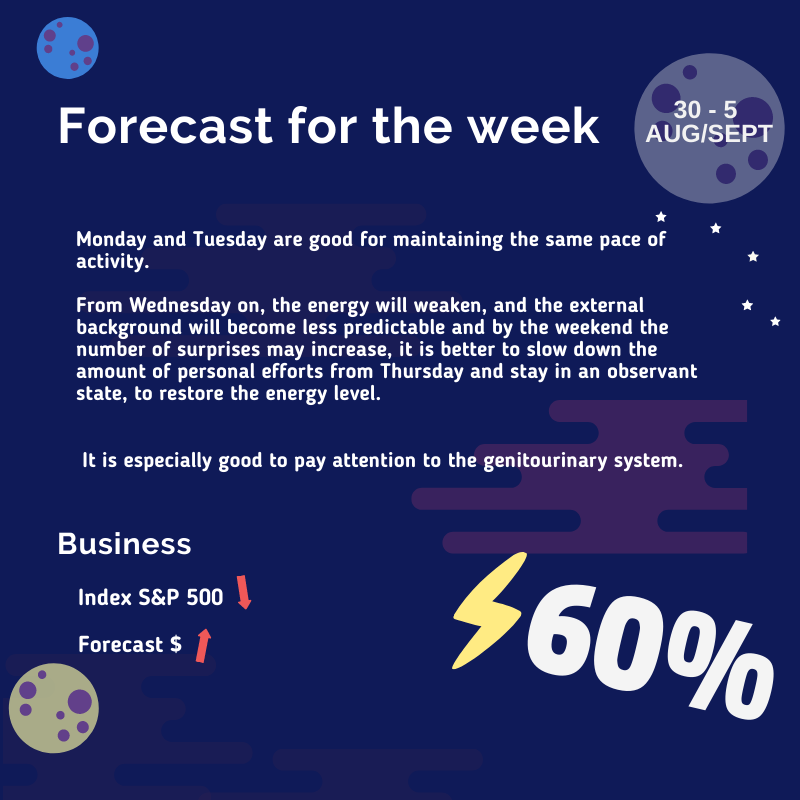 Forecast for the week

30 - 5
AUG/SEPT

Monday and Tuesday are good for maintaining the same pace of activity.

From Wednesday on, the energy will weaken, and the external background will become less predictable and by the weekend the number of surprises may increase, it is better to slow down the amount of personal efforts from Thursday and stay in an observant state, to restore the energy level.

It is especially good to pay attention to the genitourinary system.

Business

Index S&P 500

Forecast $

60%